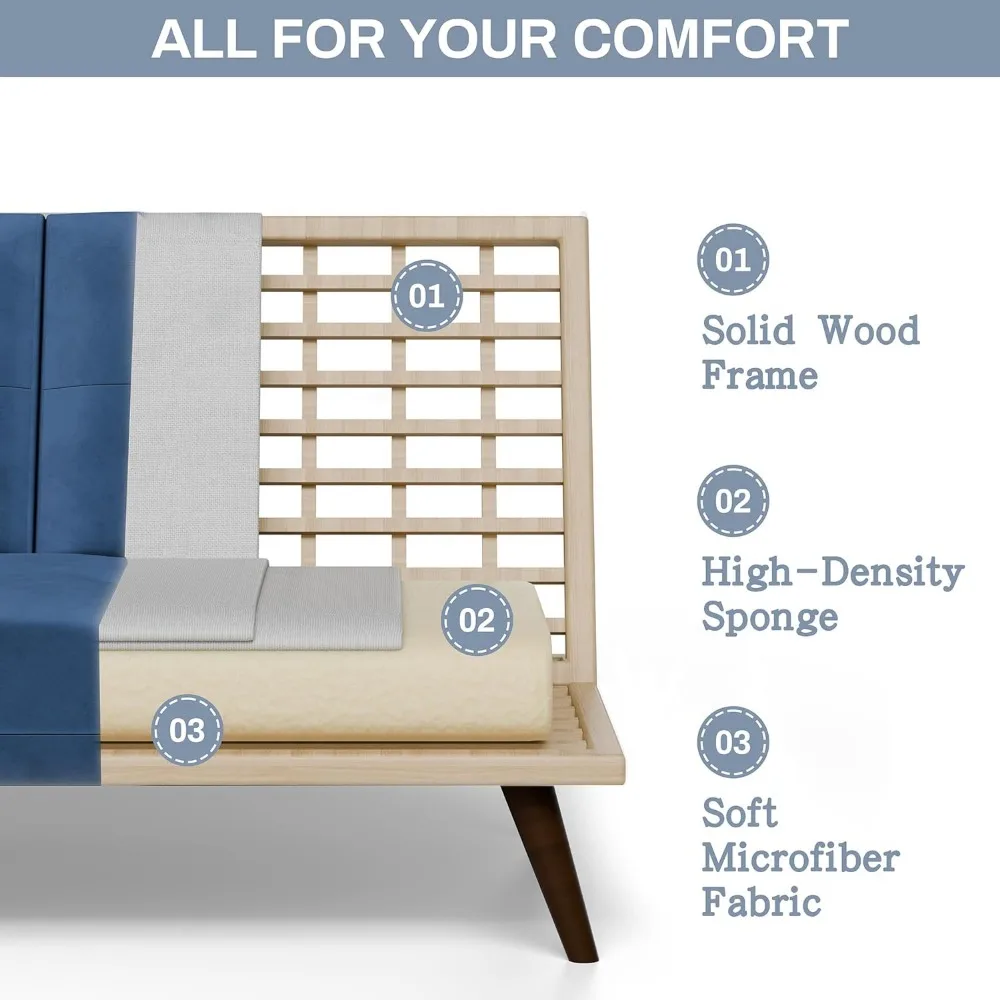 ALL FOR YOUR COMFORT

01

02

03

01

Solid Wood Frame

02

High-Density Sponge

03

Soft Microfiber Fabric